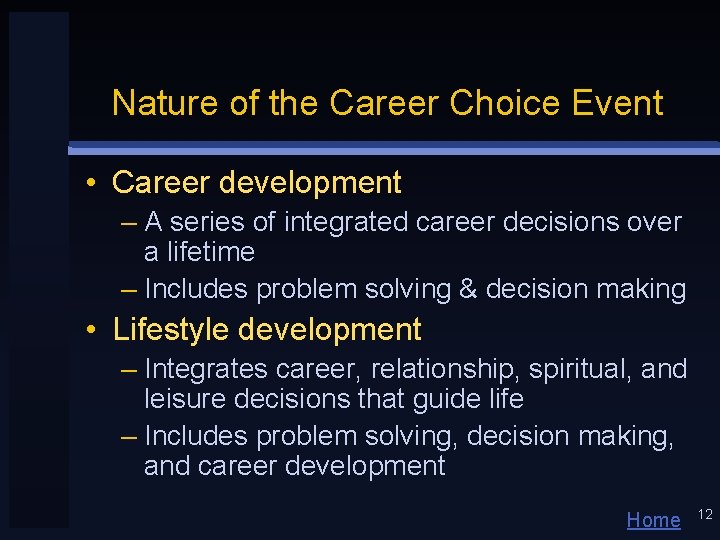 Nature of the Career Choice Event

• Career development
– A series of integrated career decisions over a lifetime
– Includes problem solving & decision making
• Lifestyle development
– Integrates career, relationship, spiritual, and leisure decisions that guide life
– Includes problem solving, decision making, and career development

Home 12